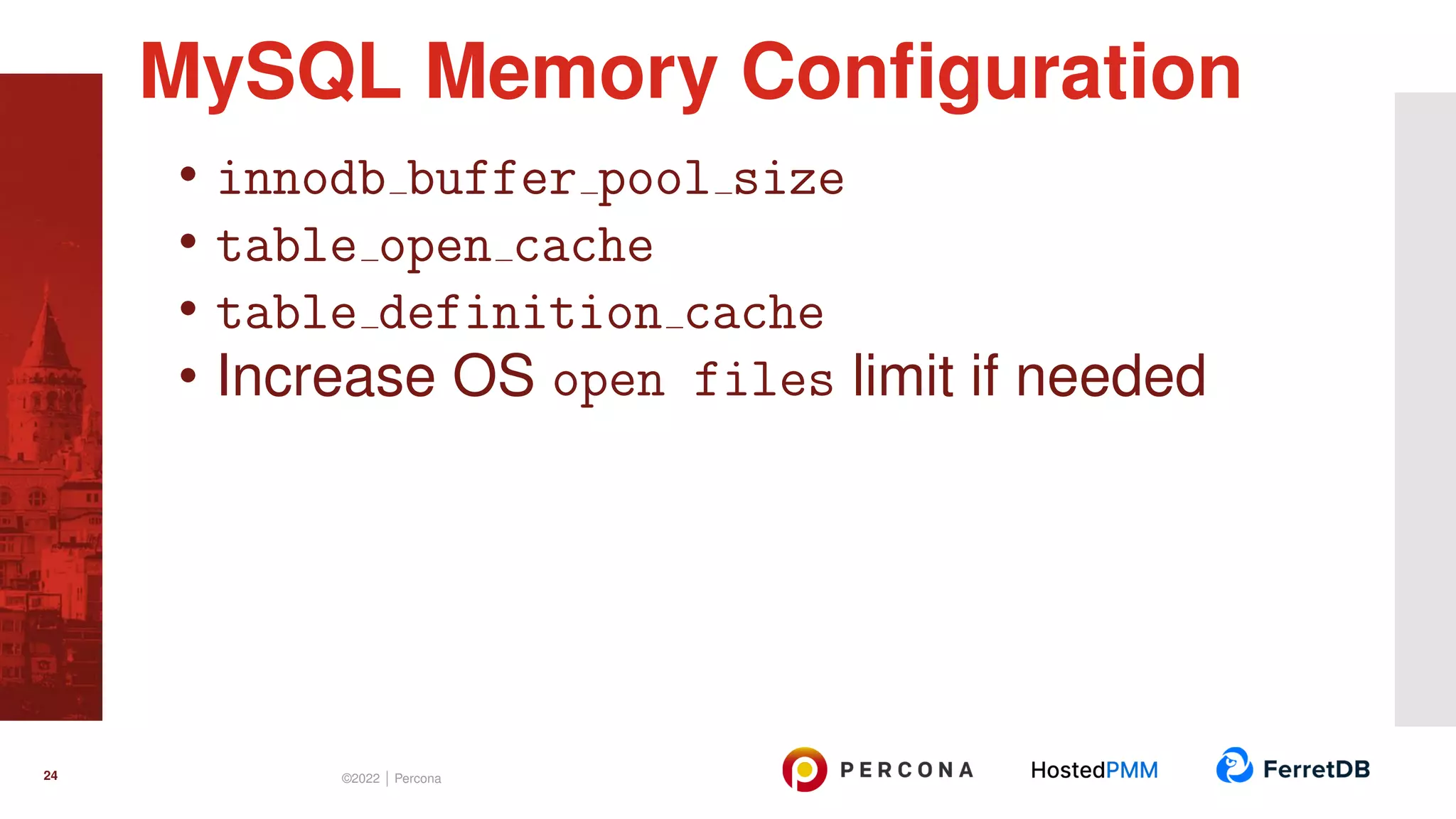 MySQL Memory Configuration

• innodb_buffer_pool_size
• table_open_cache
• table_definition_cache
• Increase OS open files limit if needed

24

©2022 | Percona

PERCONA HostedPMM FerretDB